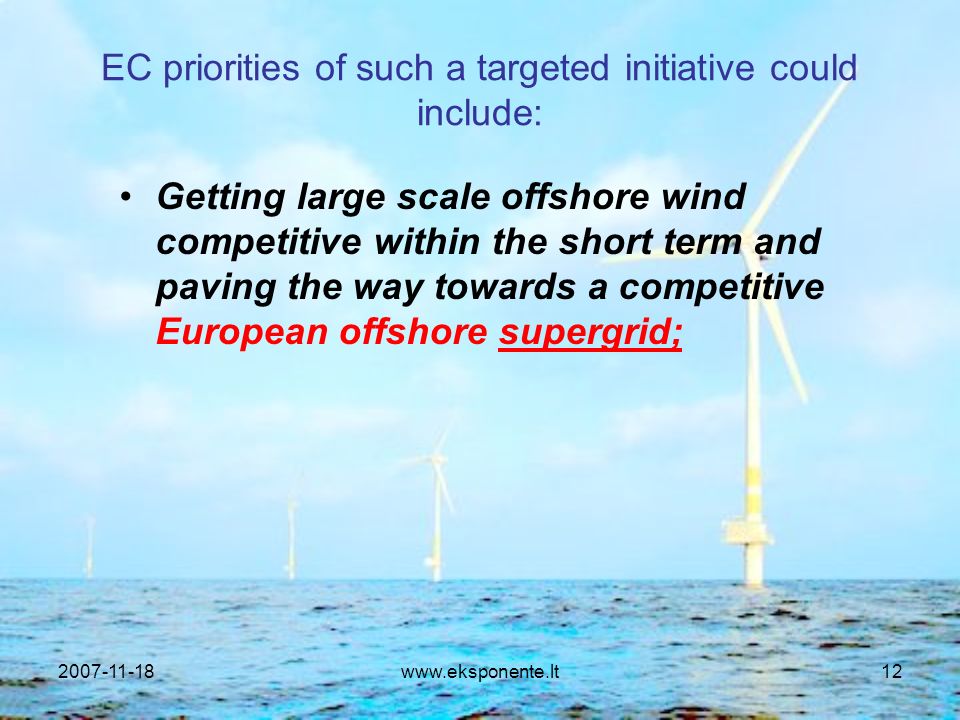 EC priorities of such a targeted initiative could include:

• Getting large scale offshore wind competitive within the short term and paving the way towards a competitive European offshore supergrid;

2007-11-18

www.eksponente.lt

12